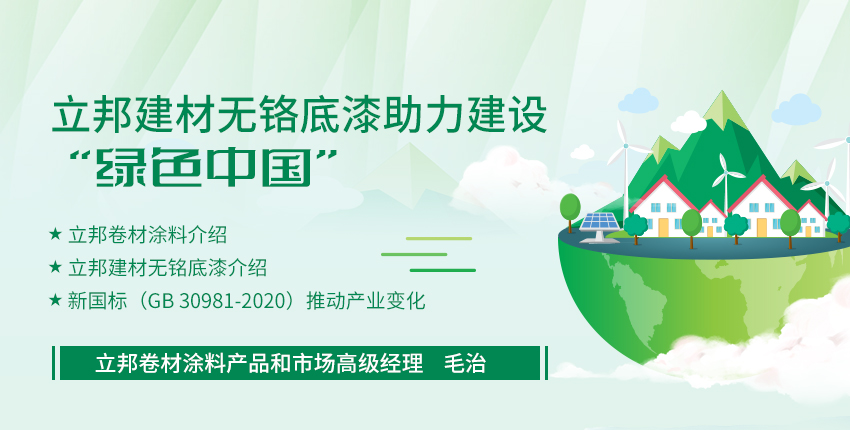 立邦建材无铬底漆助力建设
“绿色中国”

★ 立邦卷材涂料介绍
★ 立邦建材无铬底漆介绍
★ 新国标（GB 30981-2020）推动产业变化

立邦卷材涂料产品和市场高级经理 毛治